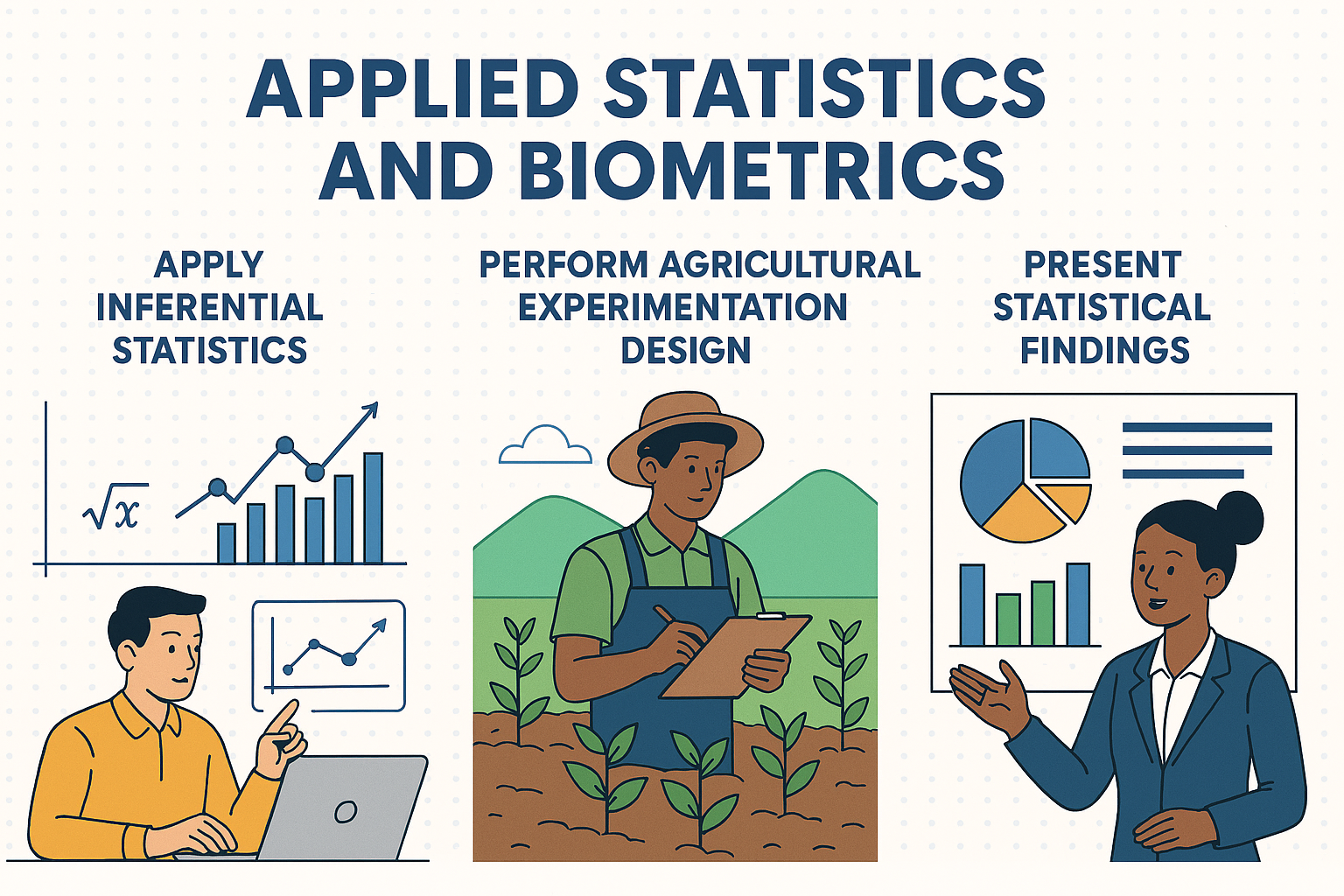 APPLIED STATISTICS AND BIOMETRICS

APPLY INFERENTIAL STATISTICS

$\sqrt{x}$

PERFORM AGRICULTURAL EXPERIMENTATION DESIGN

PRESENT STATISTICAL FINDINGS